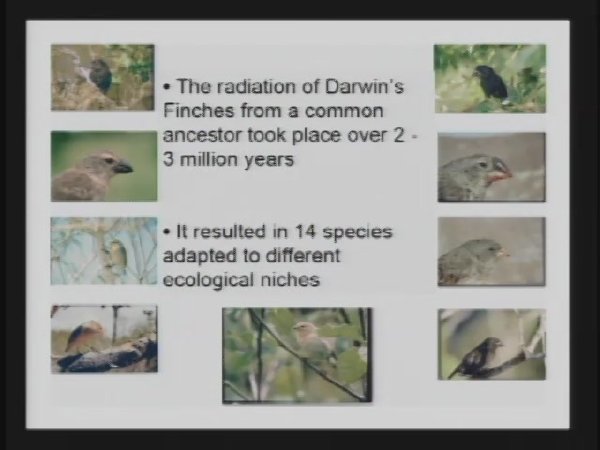 • The radiation of Darwin's Finches from a common ancestor took place over 2 - 3 million years

• It resulted in 14 species adapted to different ecological niches